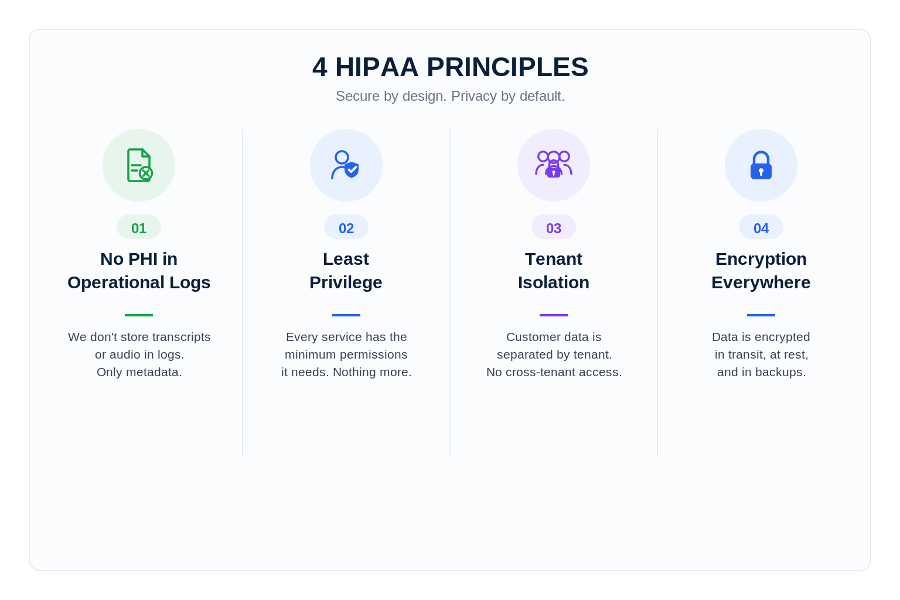 4 HIPAA PRINCIPLES

Secure by design. Privacy by default.

01

No PHI in Operational Logs

We don't store transcripts or audio in logs. Only metadata.

02

Least Privilege

Every service has the minimum permissions it needs. Nothing more.

03

Tenant Isolation

Customer data is separated by tenant. No cross-tenant access.

04

Encryption Everywhere

Data is encrypted in transit, at rest, and in backups.